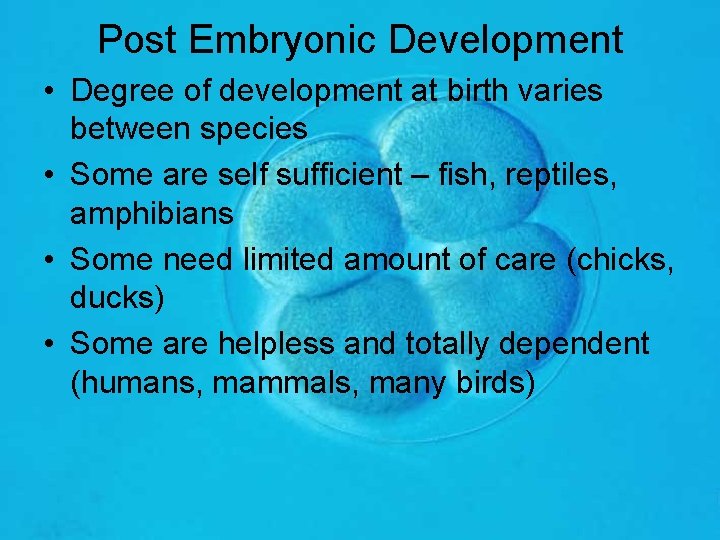 Post Embryonic Development

• Degree of development at birth varies between species
• Some are self sufficient – fish, reptiles, amphibians
• Some need limited amount of care (chicks, ducks)
• Some are helpless and totally dependent (humans, mammals, many birds)